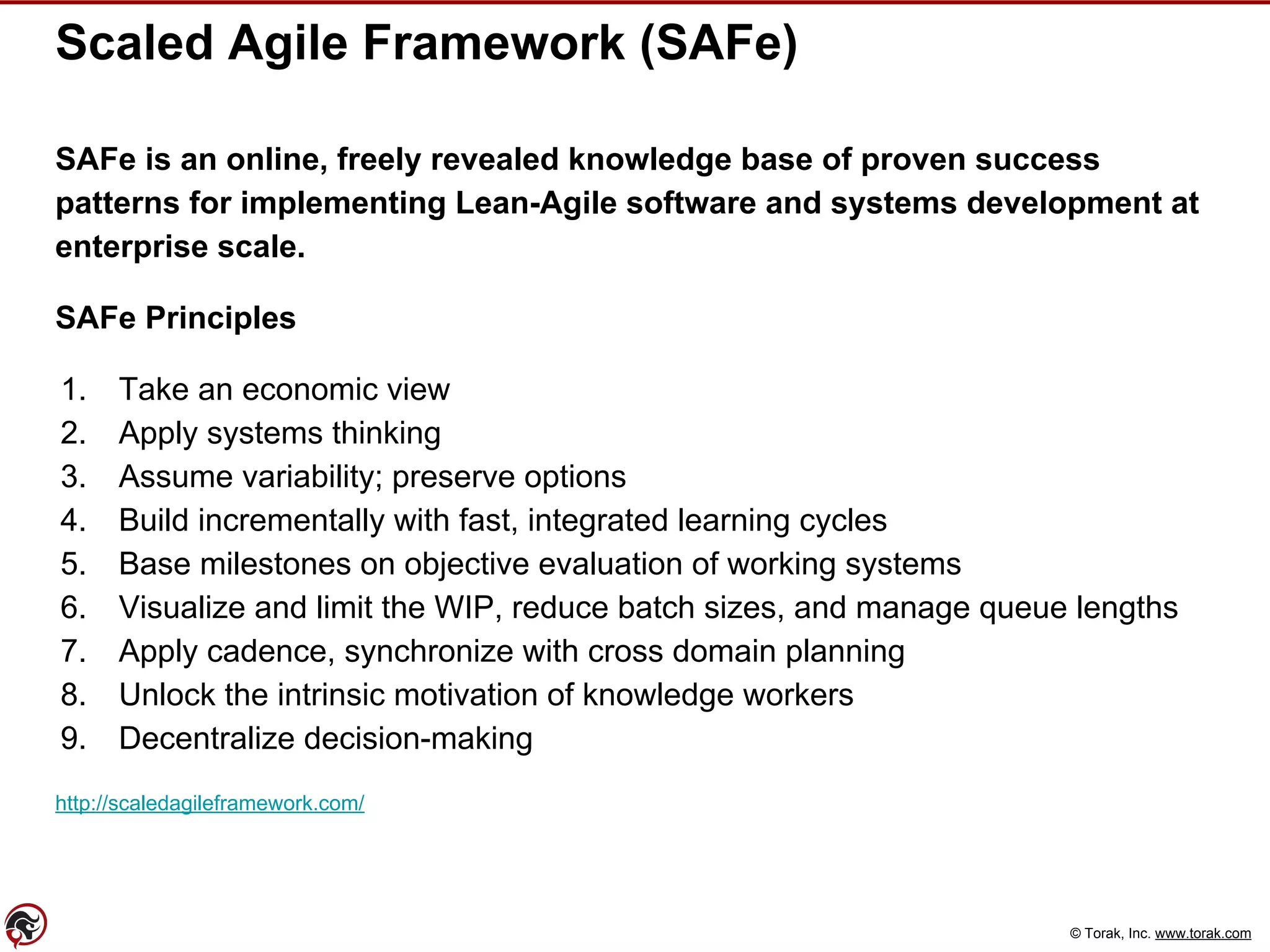 Scaled Agile Framework (SAFe)

SAFe is an online, freely revealed knowledge base of proven success patterns for implementing Lean-Agile software and systems development at enterprise scale.

SAFe Principles

1. Take an economic view
2. Apply systems thinking
3. Assume variability; preserve options
4. Build incrementally with fast, integrated learning cycles
5. Base milestones on objective evaluation of working systems
6. Visualize and limit the WIP, reduce batch sizes, and manage queue lengths
7. Apply cadence, synchronize with cross domain planning
8. Unlock the intrinsic motivation of knowledge workers
9. Decentralize decision-making

http://scaledagileframework.com/

© Torak, Inc. www.torak.com